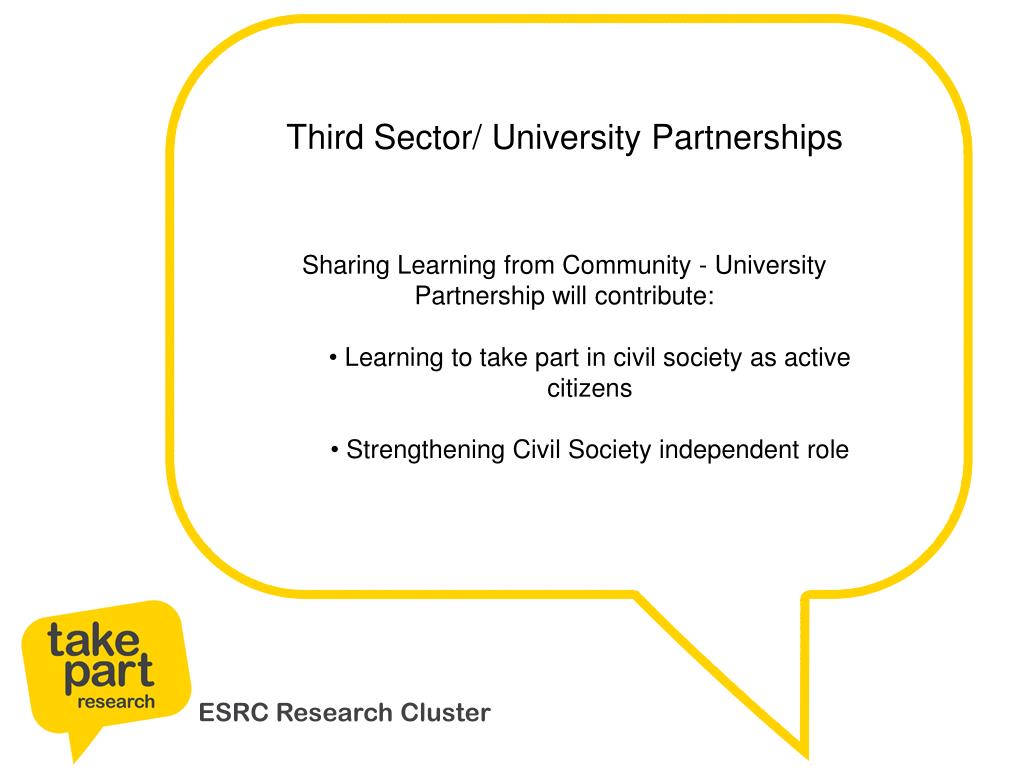 Third Sector/ University Partnerships

Sharing Learning from Community - University Partnership will contribute:

• Learning to take part in civil society as active citizens

• Strengthening Civil Society independent role

take part research

ESRC Research Cluster